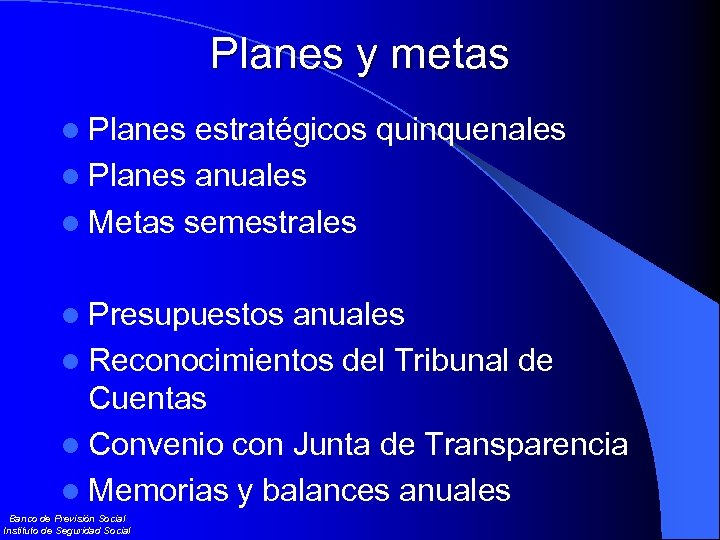 Planes y metas

- Planes estratégicos quinquenales
- Planes anuales
- Metas semestrales

- Presupuestos anuales
- Reconocimientos del Tribunal de Cuentas
- Convenio con Junta de Transparencia
- Memorias y balances anuales

Banco de Previsión Social
Instituto de Seguridad Social